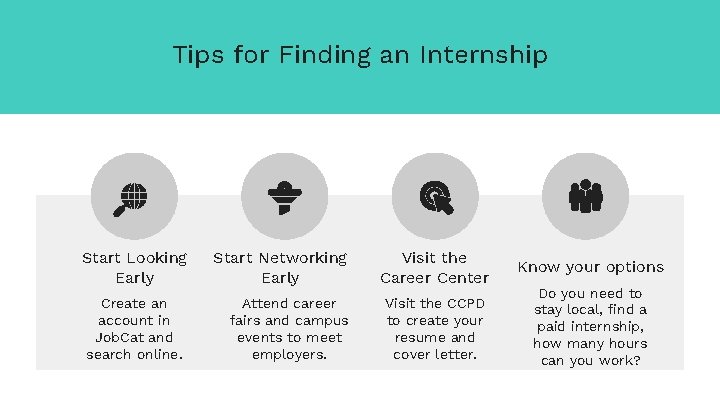 Tips for Finding an Internship

Start Looking Early

Create an account in JobCat and search online.

Start Networking Early

Attend career fairs and campus events to meet employers.

Visit the Career Center

Visit the CCPD to create your resume and cover letter.

Know your options

Do you need to stay local, find a paid internship, how many hours can you work?